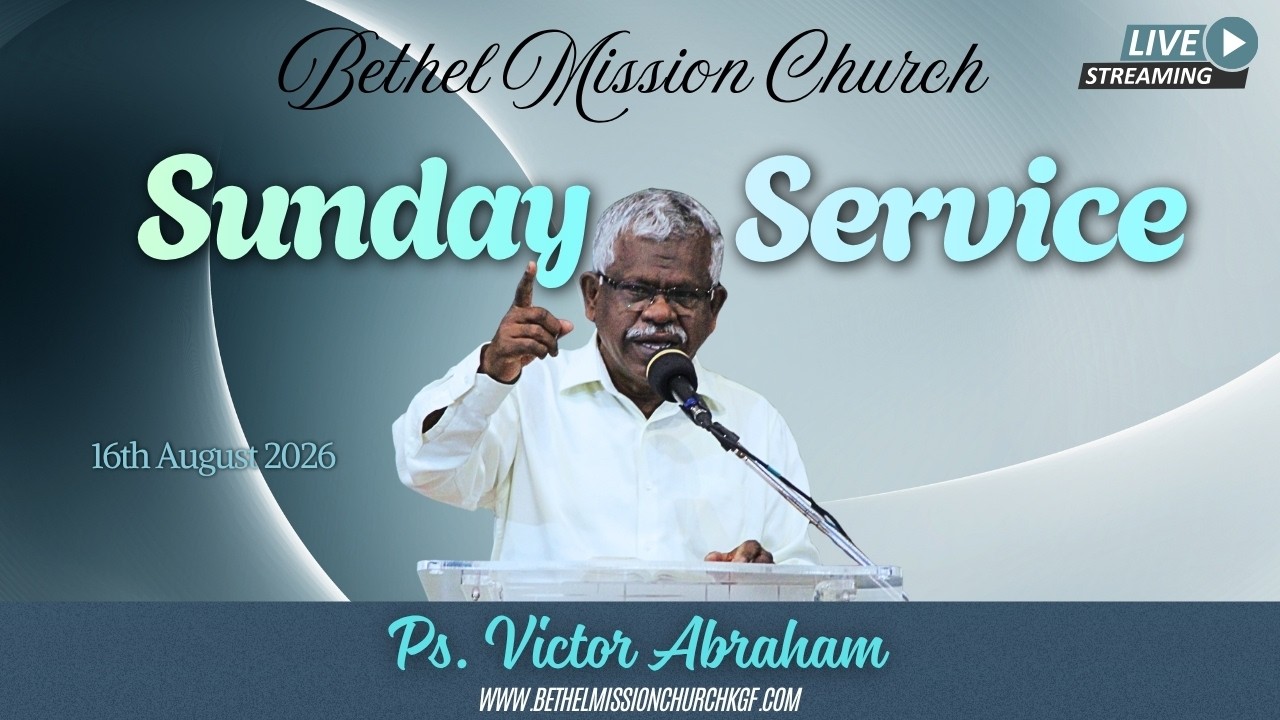 Bethel Mission Church

LIVE
STREAMING

Sunday Service

16th August 2026

Ps. Victor Abraham

WWW.BETHELMISSIONCHURCHKGF.COM